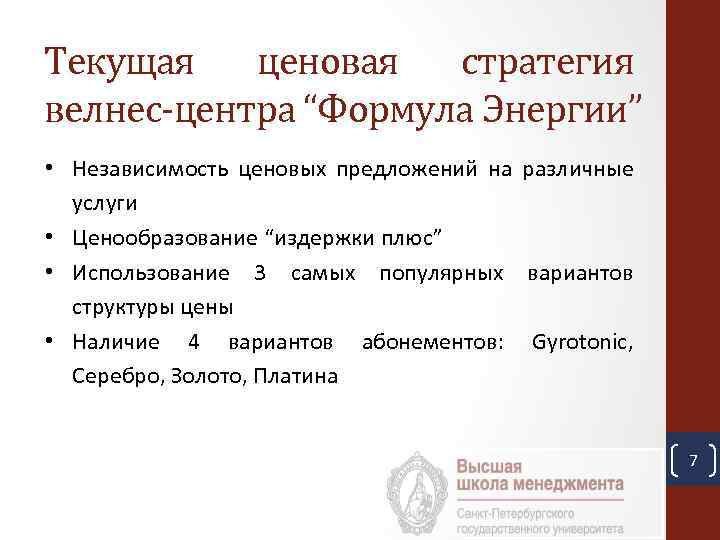 Текущая ценовая стратегия велнес-центра “Формула Энергии”

• Независимость ценовых предложений на различные услуги
• Ценообразование “издержки плюс”
• Использование 3 самых популярных вариантов структуры цены
• Наличие 4 вариантов абонементов: Gyrotonic, Серебро, Золото, Платина

7

Высшая школа менеджмента
Санкт-Петербургского государственного университета